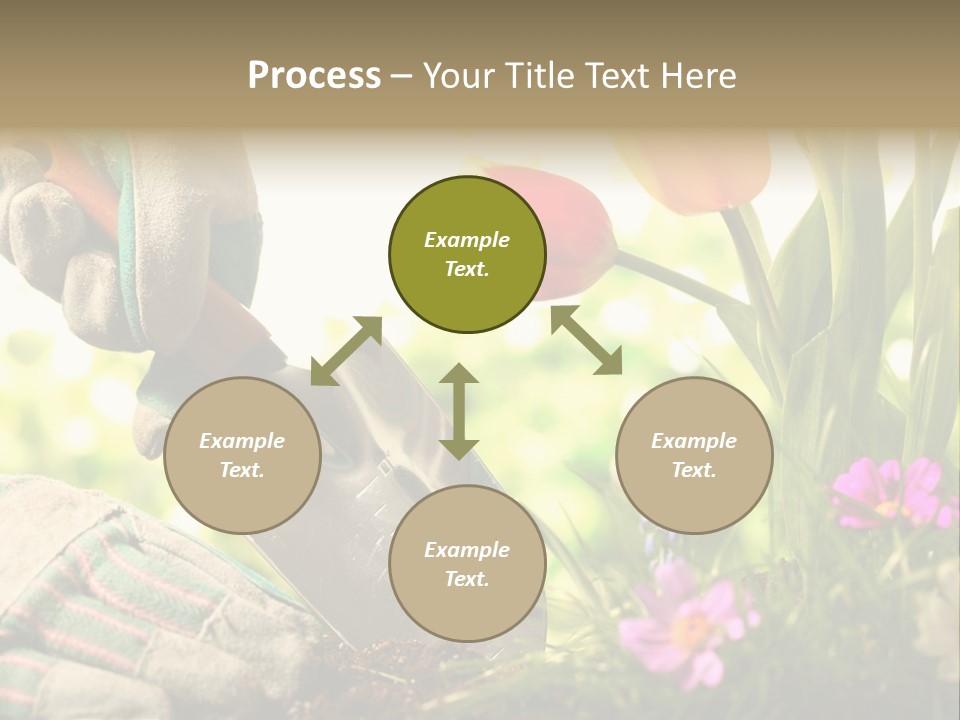 Process – Your Title Text Here

Example Text.

Example Text.

Example Text.

Example Text.